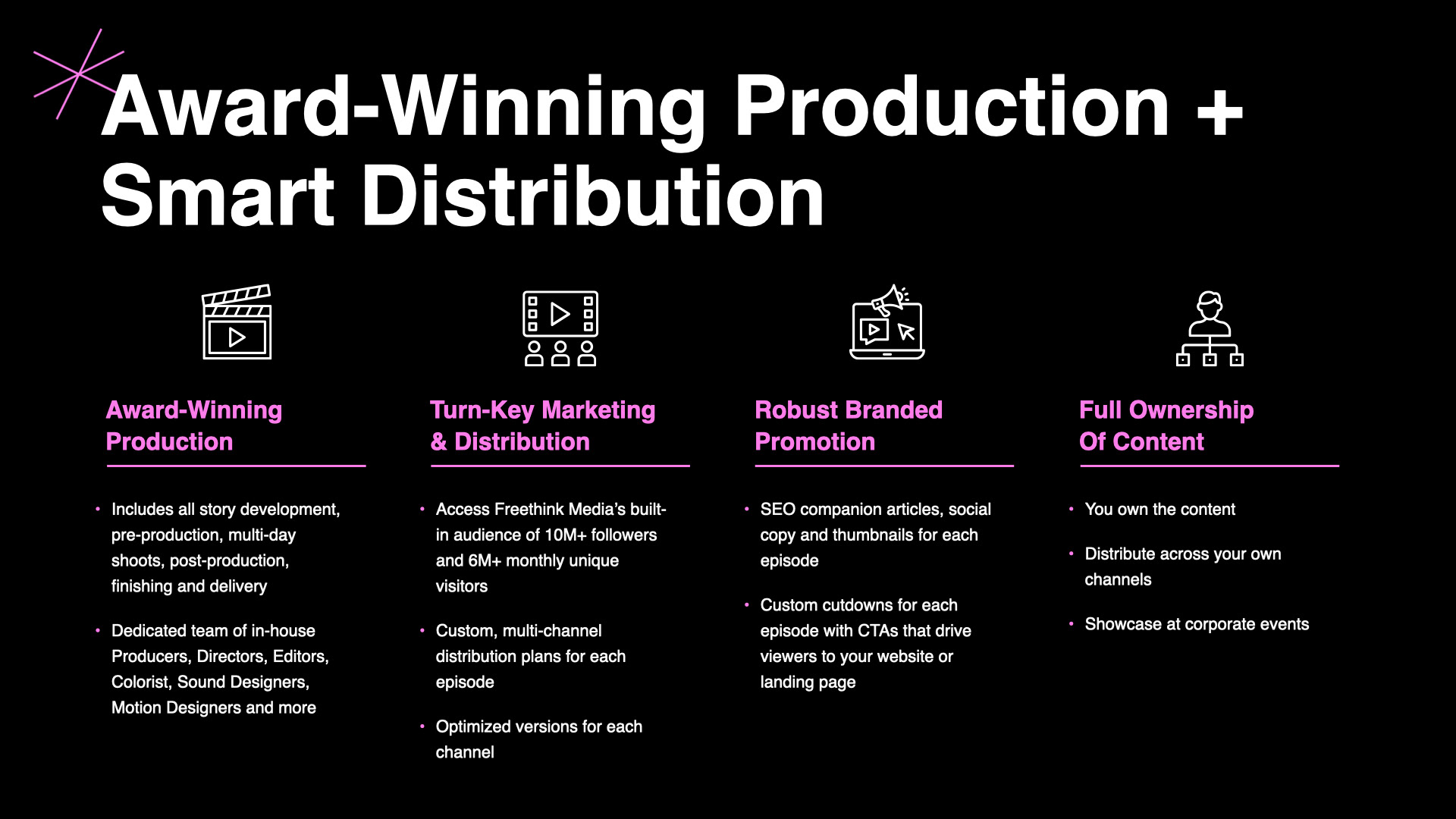 Award-Winning Production + Smart Distribution

Award-Winning Production

• Includes all story development, pre-production, multi-day shoots, post-production, finishing and delivery

• Dedicated team of in-house Producers, Directors, Editors, Colorist, Sound Designers, Motion Designers and more

Turn-Key Marketing & Distribution

• Access Freethink Media's built-in audience of 10M+ followers and 6M+ monthly unique visitors

• Custom, multi-channel distribution plans for each episode

• Optimized versions for each channel

Robust Branded Promotion

• SEO companion articles, social copy and thumbnails for each episode

• Custom cutdowns for each episode with CTAs that drive viewers to your website or landing page

Full Ownership Of Content

• You own the content

• Distribute across your own channels

• Showcase at corporate events